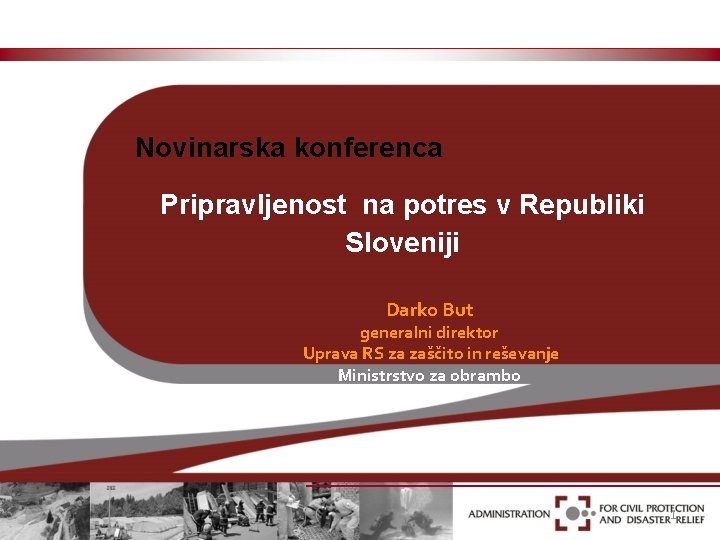 Novinarska konferenca

Pripravljenost na potres v Republiki Sloveniji

Darko But
generalni direktor
Uprava RS za zaščito in reševanje
Ministrstvo za obrambo

ADMINISTRATION FOR CIVIL PROTECTION AND DISASTER RELIEF

1